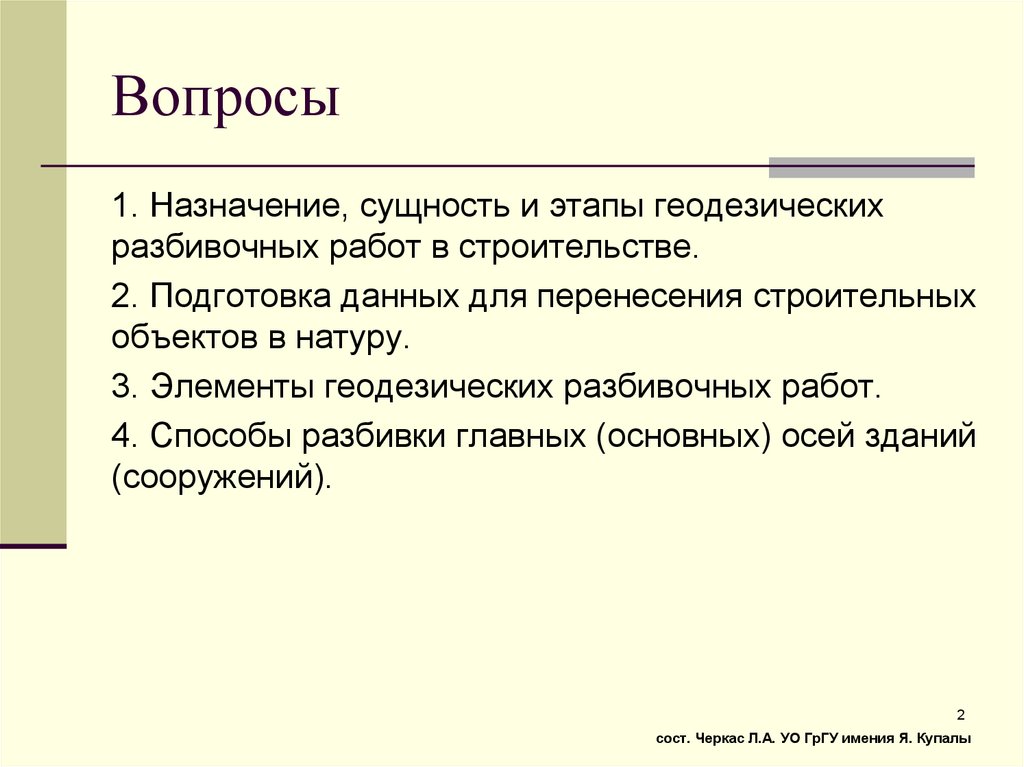 Вопросы

1. Назначение, сущность и этапы геодезических разбивочных работ в строительстве.

2. Подготовка данных для перенесения строительных объектов в натуру.

3. Элементы геодезических разбивочных работ.

4. Способы разбивки главных (основных) осей зданий (сооружений).

2

сост. Черкас Л.А. УО ГрГУ имения Я. Купалы